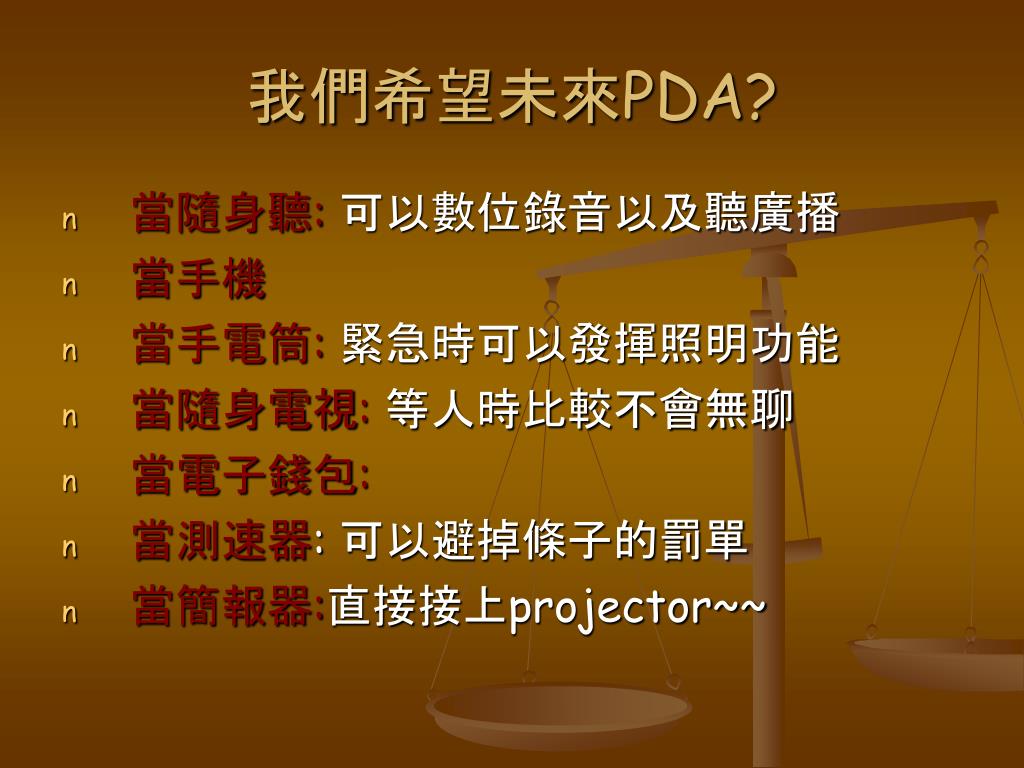 我們希望未來PDA?

n 當隨身聽: 可以數位錄音以及聽廣播
n 當手機
n 當手電筒: 緊急時可以發揮照明功能
n 當隨身電視: 等人時比較不會無聊
n 當電子錢包:
n 當測速器: 可以避掉條子的罰單
n 當簡報器:直接接上projector~~